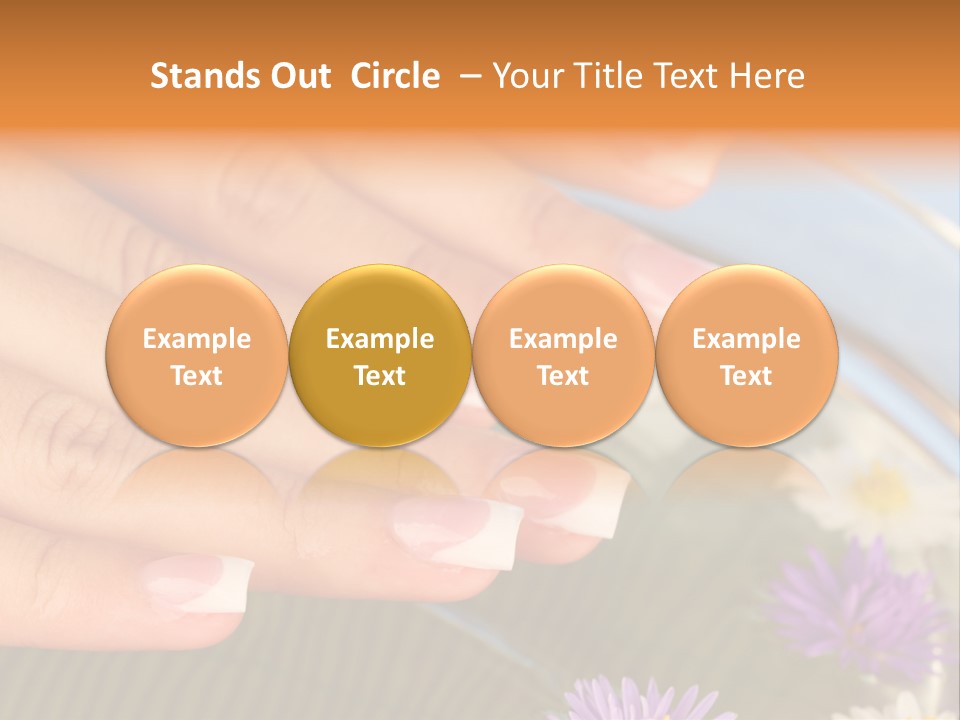 Stands Out Circle – Your Title Text Here

Example Text

Example Text

Example Text

Example Text